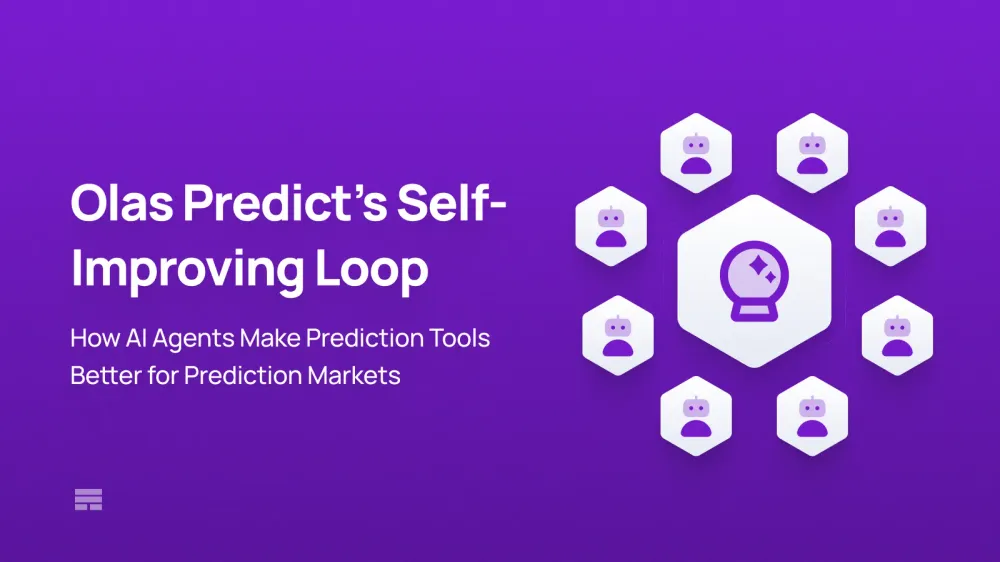 Olas Predict's Self-Improving Loop

How AI Agents Make Prediction Tools Better for Prediction Markets